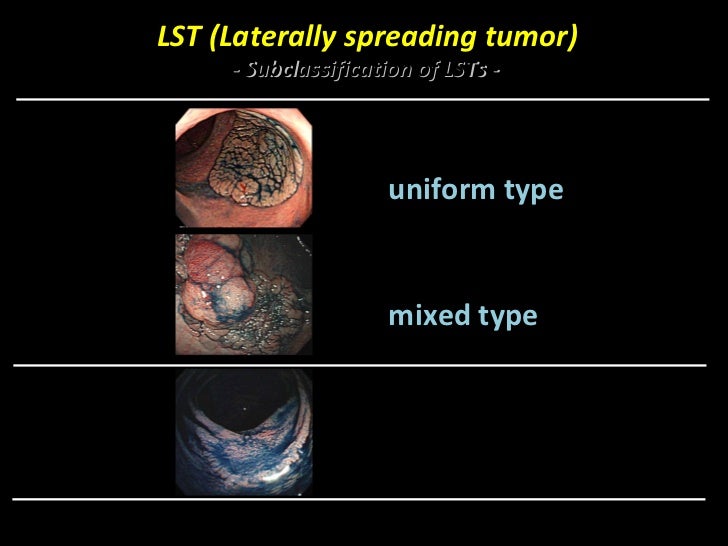 LST (Laterally spreading tumor)
- Subclassification of LSTs -

uniform type

mixed type